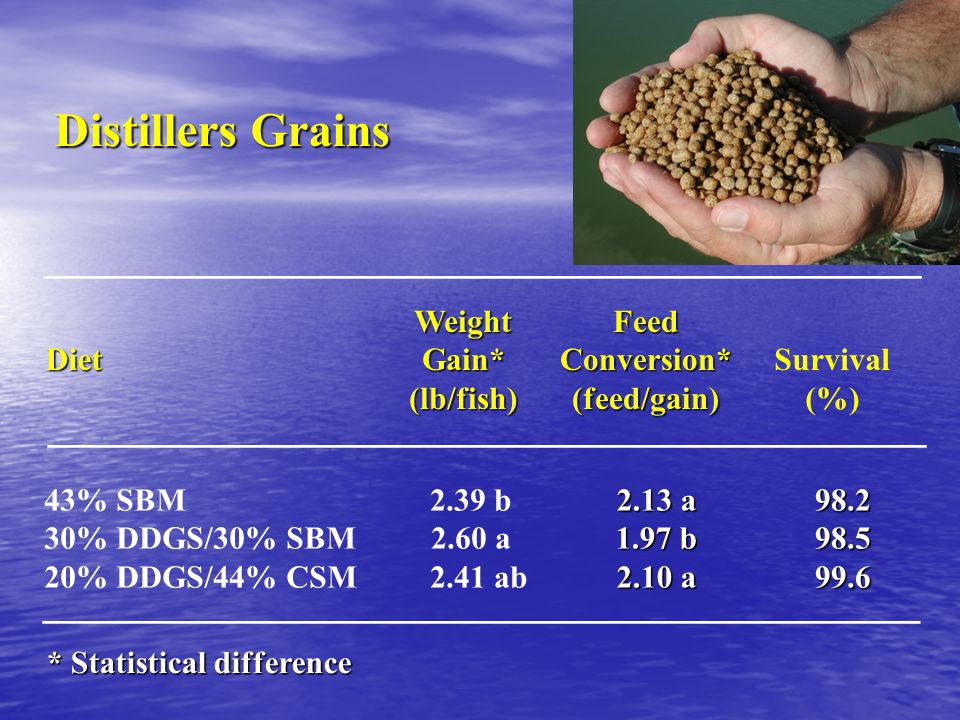 Distillers Grains

| Diet | Weight Gain* (lb/fish) | Feed Conversion* (feed/gain) | Survival (%) |
|---|---|---|---|
| 43% SBM | 2.39 b | 2.13 a | 98.2 |
| 30% DDGS/30% SBM | 2.60 a | 1.97 b | 98.5 |
| 20% DDGS/44% CSM | 2.41 ab | 2.10 a | 99.6 |

* Statistical difference